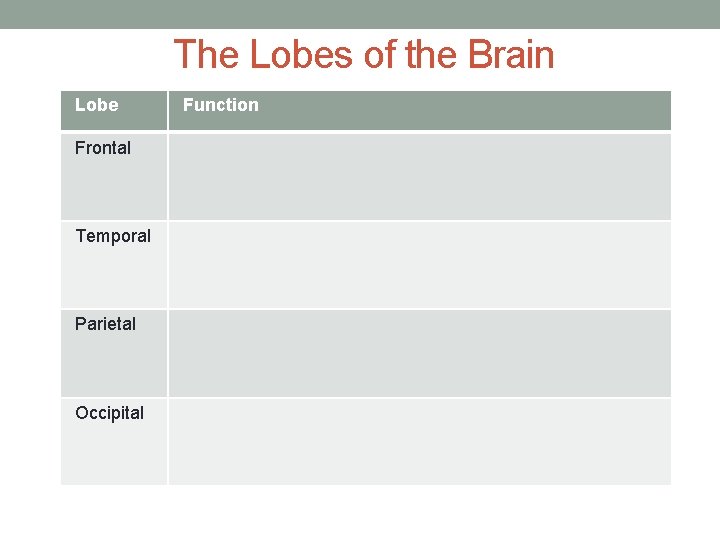 The Lobes of the Brain

| Lobe | Function |
|---|---|
| Frontal | |
| Temporal | |
| Parietal | |
| Occipital | |